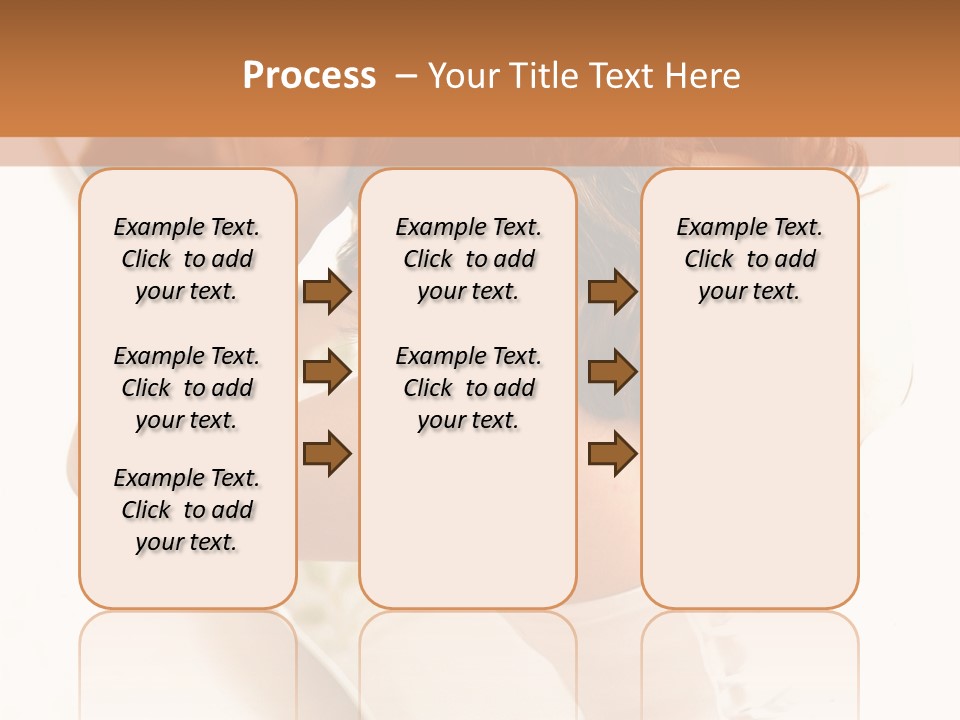 Process – Your Title Text Here

Example Text. Click to add your text.

Example Text. Click to add your text.

Example Text. Click to add your text.

Example Text. Click to add your text.

Example Text. Click to add your text.

Example Text. Click to add your text.